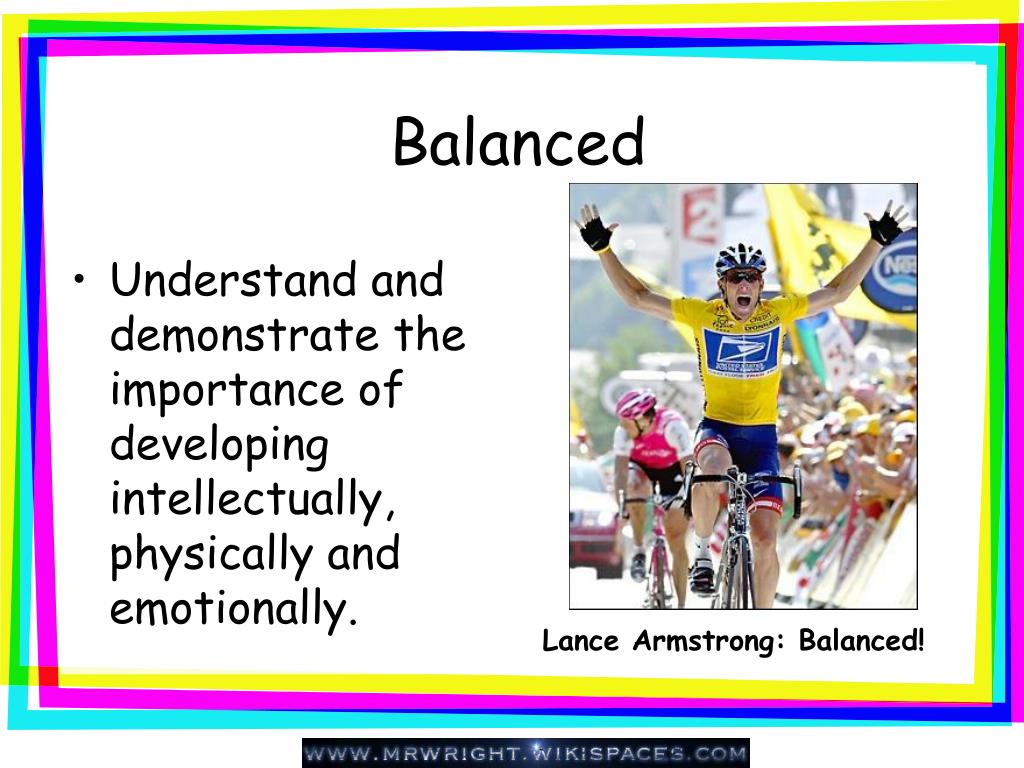 Balanced

• Understand and demonstrate the importance of developing intellectually, physically and emotionally.

Lance Armstrong: Balanced!

WWW.MRWRIGHT.WIKISPACES.COM